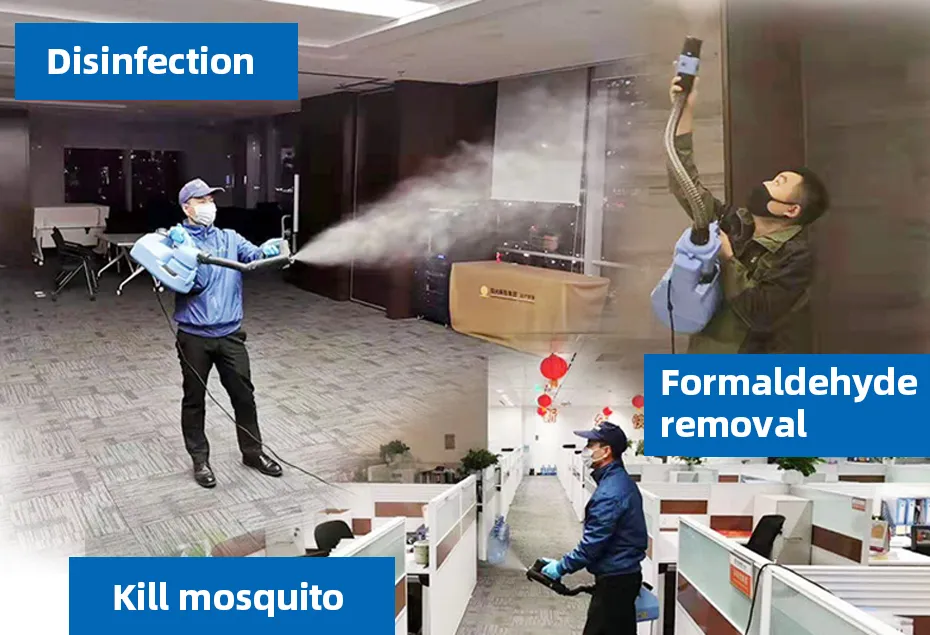 Disinfection

Formaldehyde removal

Kill mosquito